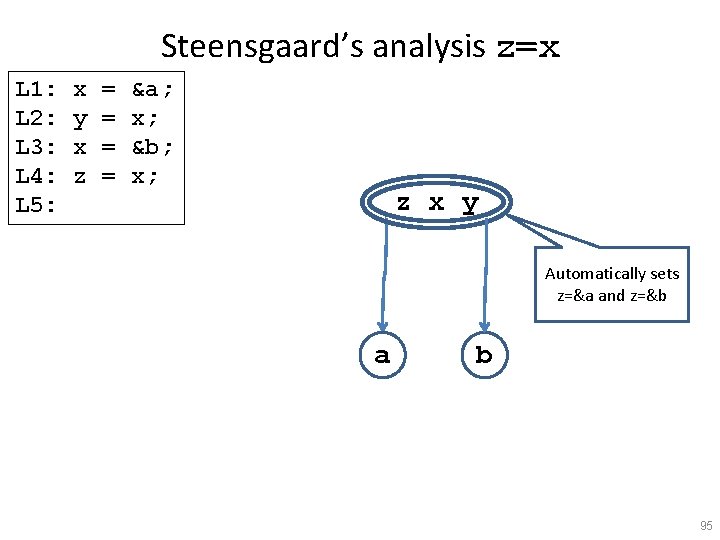 Steensgaard's analysis z=x

L1: x = &a;
L2: y = x;
L3: x = &b;
L4: z = x;
L5:

z x y

Automatically sets z=&a and z=&b

a

b

95